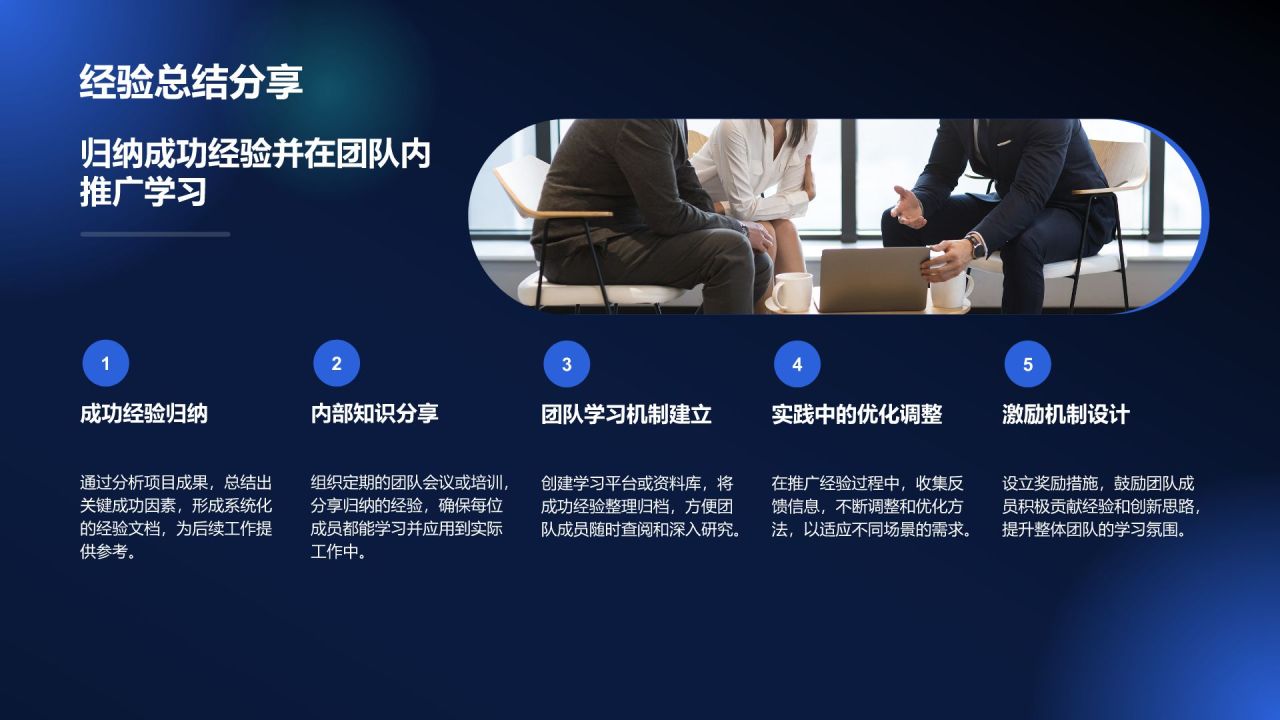 经验总结分享

归纳成功经验并在团队内推广学习

1

成功经验归纳

通过分析项目成果，总结出关键成功因素，形成系统化的经验文档，为后续工作提供参考。

2

内部知识分享

组织定期的团队会议或培训，分享归纳的经验，确保每位成员都能学习并应用到实际工作中。

3

团队学习机制建立

创建学习平台或资料库，将成功经验整理归档，方便团队成员随时查阅和深入研究。

4

实践中的优化调整

在推广经验过程中，收集反馈信息，不断调整和优化方法，以适应不同场景的需求。

5

激励机制设计

设立奖励措施，鼓励团队成员积极贡献经验和创新思路，提升整体团队的学习氛围。